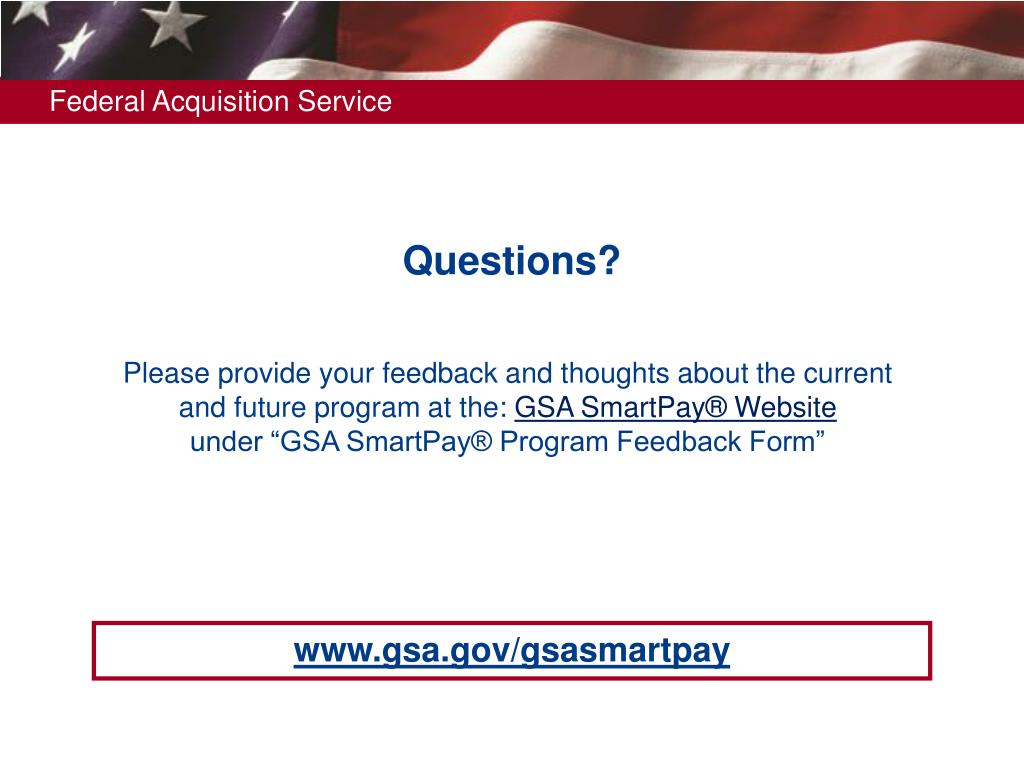 Federal Acquisition Service

Questions?

Please provide your feedback and thoughts about the current and future program at the: GSA SmartPay® Website under “GSA SmartPay® Program Feedback Form”

www.gsa.gov/gsasmartpay